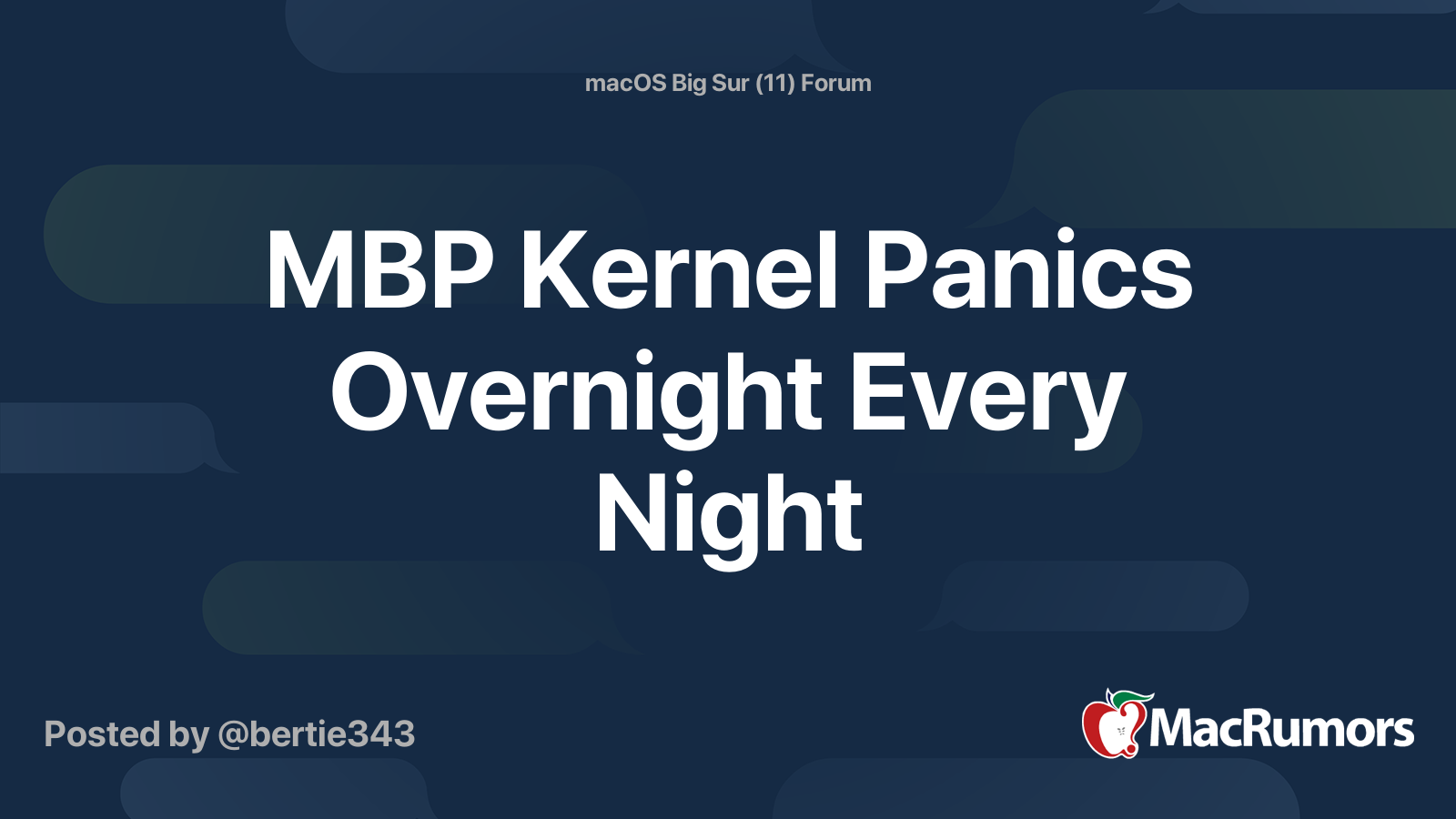 macOS Big Sur (11) Forum

MBP Kernel Panics Overnight Every Night

Posted by @bertie343

MacRumors